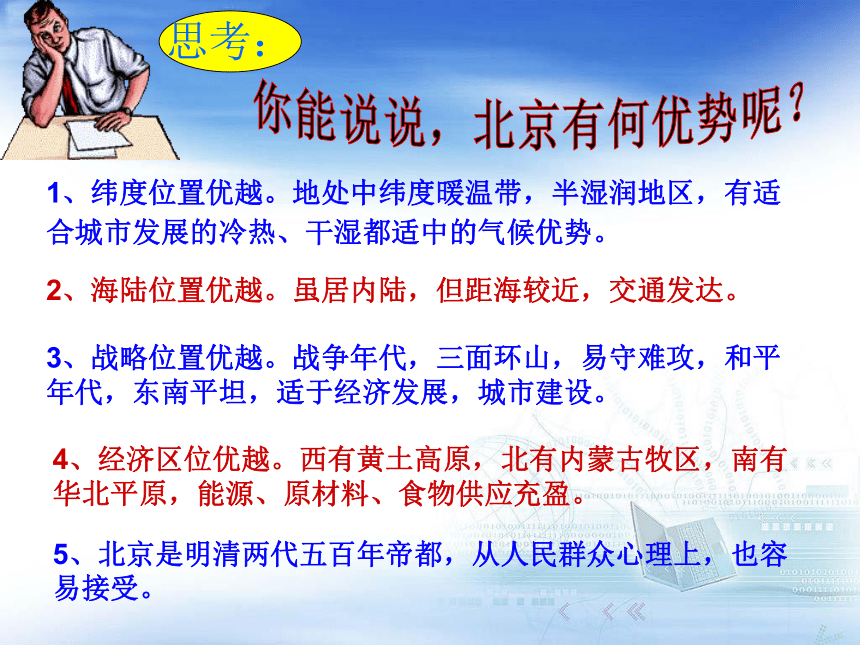 思考：

你能说说，北京有何优势呢？

1、纬度位置优越。地处中纬度暖温带，半湿润地区，有适合城市发展的冷热、干湿都适中的气候优势。

2、海陆位置优越。虽居内陆，但距海较近，交通发达。

3、战略位置优越。战争年代，三面环山，易守难攻，和平年代，东南平坦，适于经济发展，城市建设。

4、经济区位优越。西有黄土高原，北有内蒙古牧区，南有华北平原，能源、原材料、食物供应充盈。

5、北京是明清两代五百年帝都，从人民群众心理上，也容易接受。